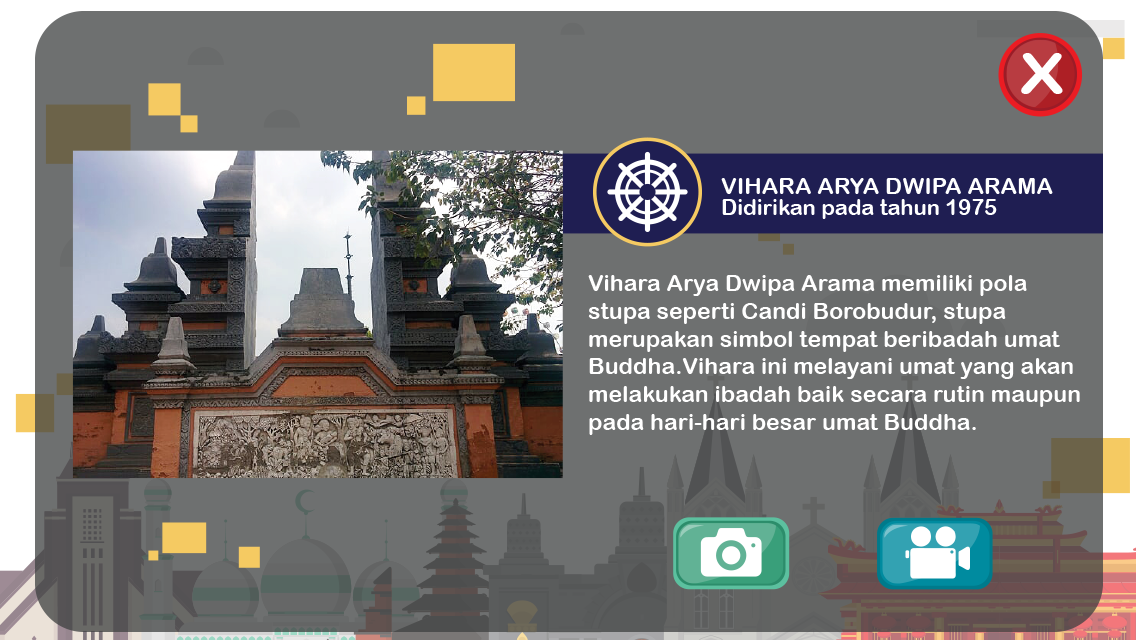 VIHARA ARYA DWIPA ARAMA
Didirikan pada tahun 1975

Vihara Arya Dwipa Arama memiliki pola stupa seperti Candi Borobudur, stupa merupakan simbol tempat beribadah umat Buddha.Vihara ini melayani umat yang akan melakukan ibadah baik secara rutin maupun pada hari-hari besar umat Buddha.